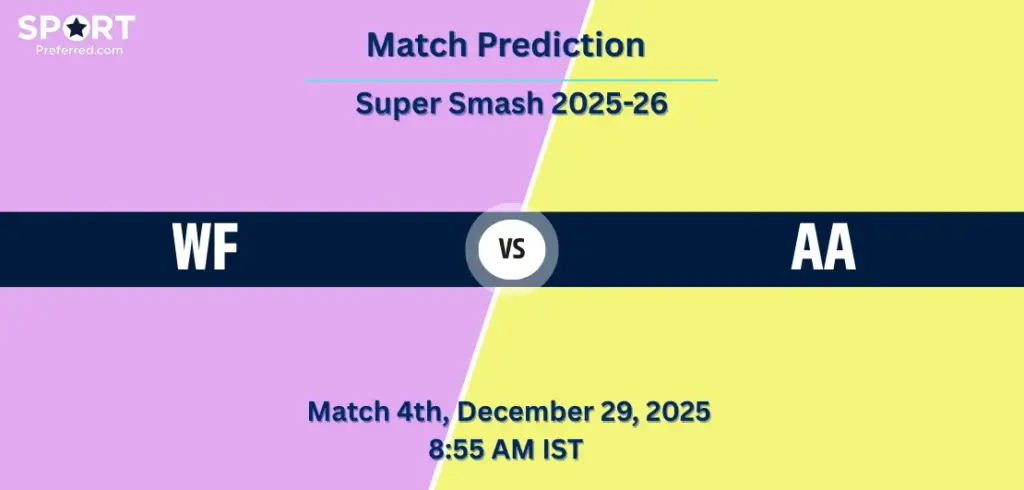 SPORT
Preferred.com

Match Prediction

Super Smash 2025-26

WF

VS

AA

Match 4th, December 29, 2025
8:55 AM IST